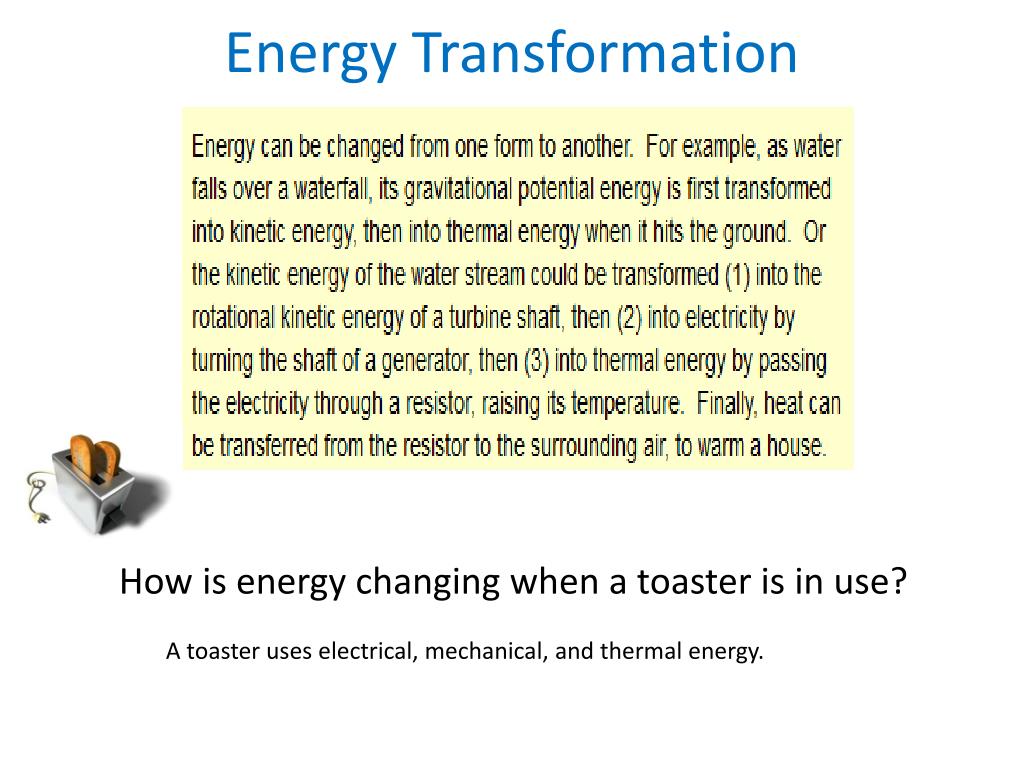 Energy Transformation

Energy can be changed from one form to another. For example, as water falls over a waterfall, its gravitational potential energy is first transformed into kinetic energy, then into thermal energy when it hits the ground. Or the kinetic energy of the water stream could be transformed (1) into the rotational kinetic energy of a turbine shaft, then (2) into electricity by turning the shaft of a generator, then (3) into thermal energy by passing the electricity through a resistor, raising its temperature. Finally, heat can be transferred from the resistor to the surrounding air, to warm a house.

How is energy changing when a toaster is in use?

A toaster uses electrical, mechanical, and thermal energy.